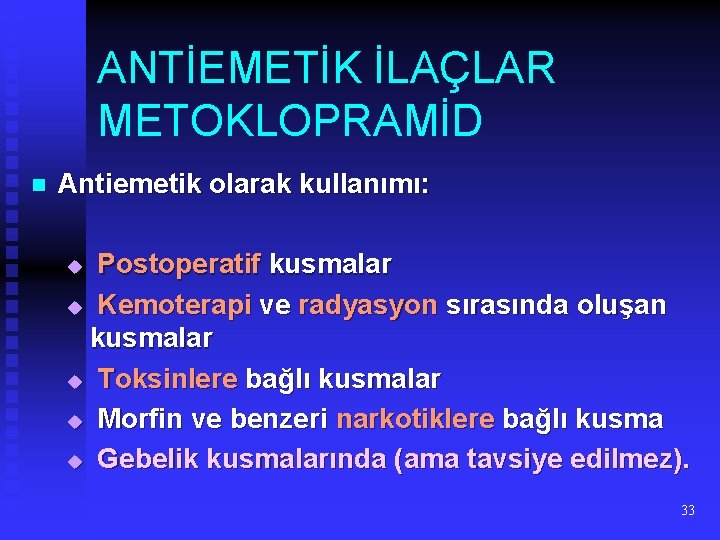 ANTİEMETİK İLAÇLAR
METOKLOPRAMİD

Antiemetik olarak kullanımı:

Postoperatif kusmalar

Kemoterapi ve radyasyon sırasında oluşan kusmalar

Toksinlere bağlı kusmalar

Morfin ve benzeri narkotiklere bağlı kusma

Gebelik kusmalarında (ama tavsiye edilmez).

33